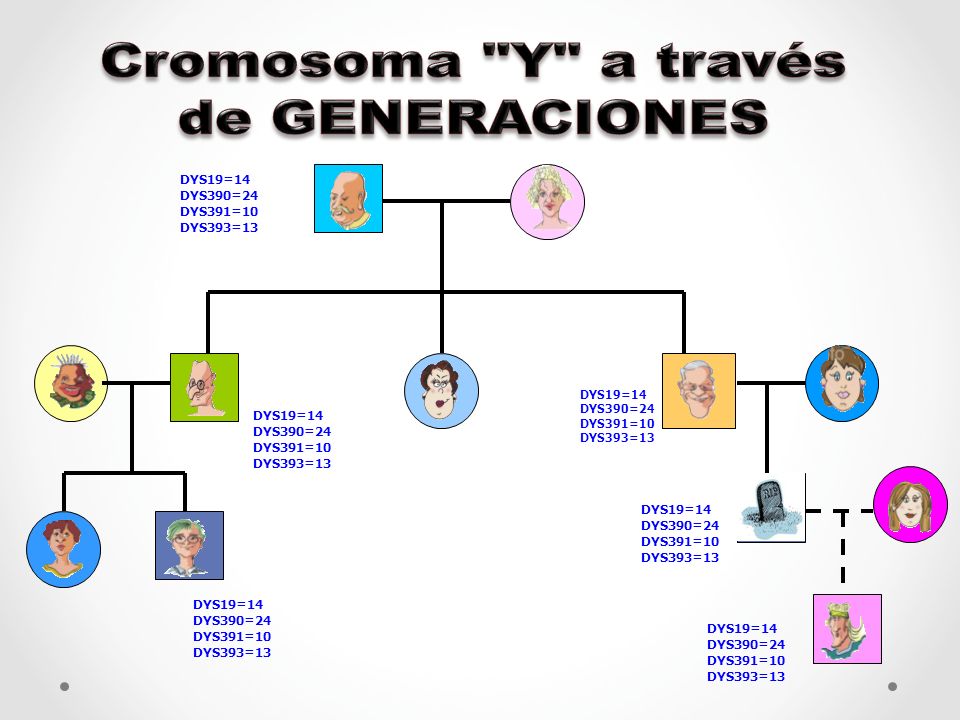 Cromosoma "Y" a través de GENERACIONES

DYS19=14
DYS390=24
DYS391=10
DYS393=13

DYS19=14
DYS390=24
DYS391=10
DYS393=13

DYS19=14
DYS390=24
DYS391=10
DYS393=13

RIP

DYS19=14
DYS390=24
DYS391=10
DYS393=13

DYS19=14
DYS390=24
DYS391=10
DYS393=13

DYS19=14
DYS390=24
DYS391=10
DYS393=13